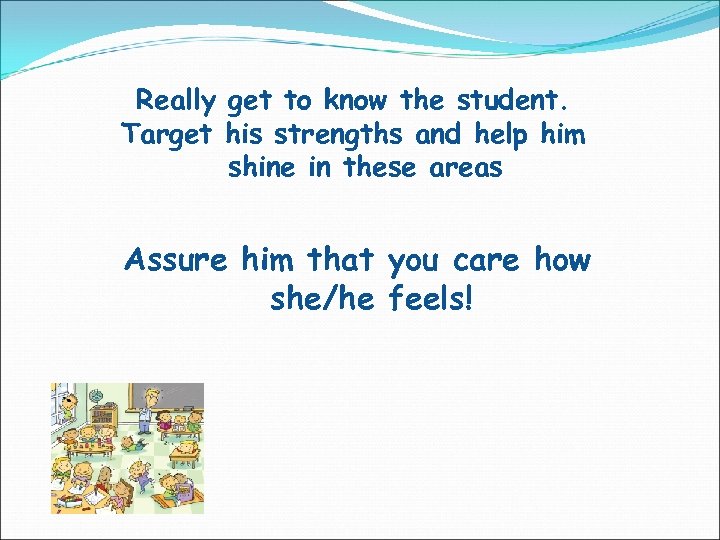 Really get to know the student. Target his strengths and help him shine in these areas

Assure him that you care how she/he feels!